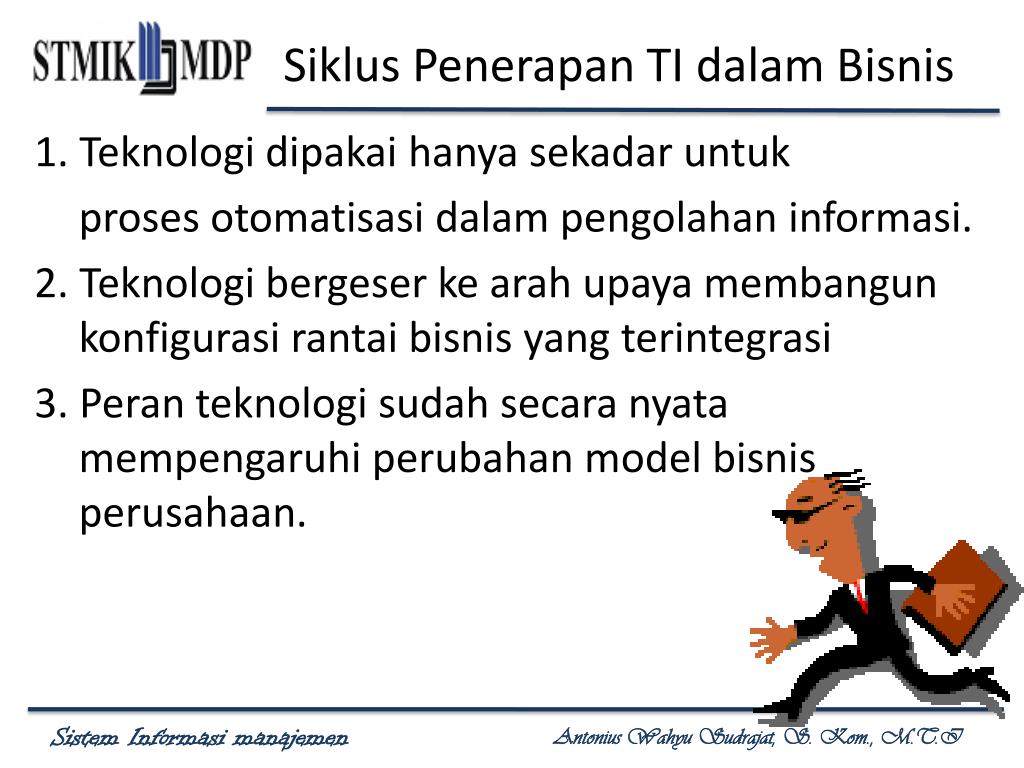 STMIK MDP

Siklus Penerapan TI dalam Bisnis

1. Teknologi dipakai hanya sekadar untuk proses otomatisasi dalam pengolahan informasi.
2. Teknologi bergeser ke arah upaya membangun konfigurasi rantai bisnis yang terintegrasi
3. Peran teknologi sudah secara nyata mempengaruhi perubahan model bisnis perusahaan.

Sistem Informasi manajemen

Antonius Wahyu Sudrajat, S. Kom., M.T.I